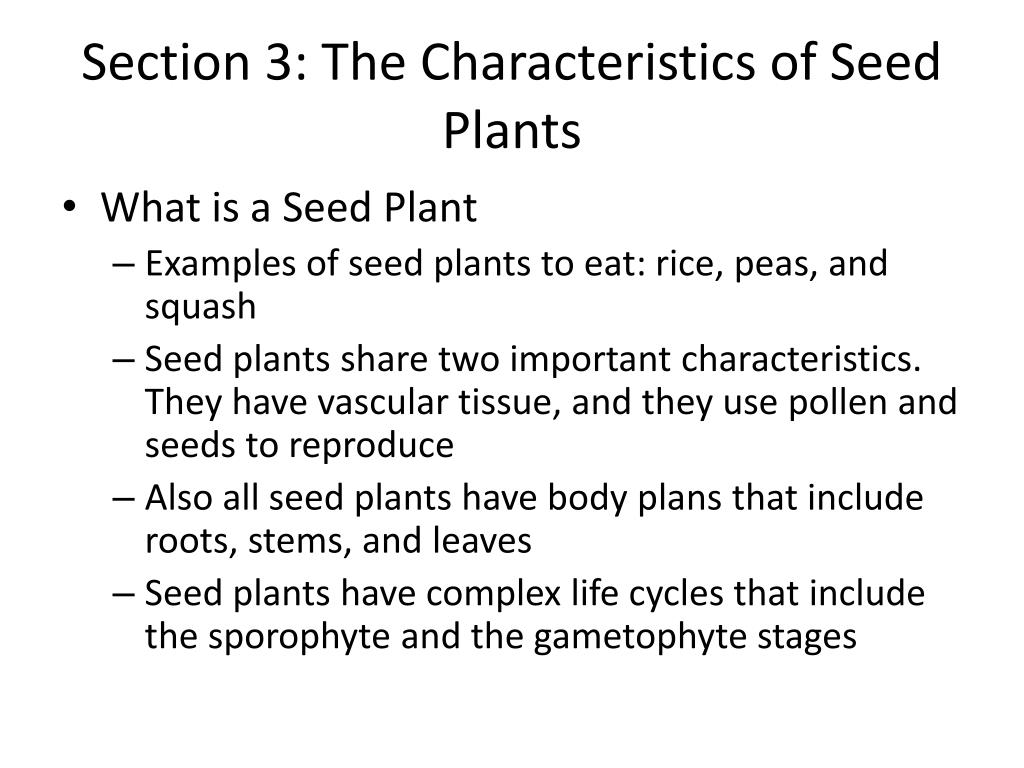 Section 3: The Characteristics of Seed Plants

• What is a Seed Plant
– Examples of seed plants to eat: rice, peas, and squash
– Seed plants share two important characteristics. They have vascular tissue, and they use pollen and seeds to reproduce
– Also all seed plants have body plans that include roots, stems, and leaves
– Seed plants have complex life cycles that include the sporophyte and the gametophyte stages